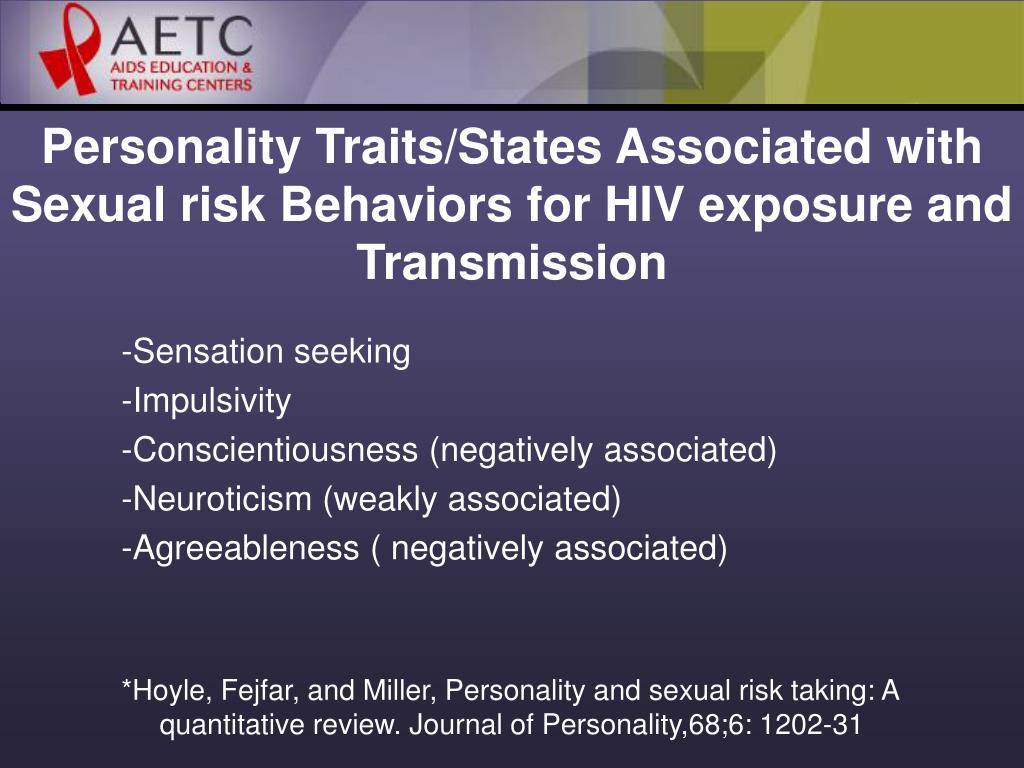 AETC
AIDS EDUCATION & TRAINING CENTERS

Personality Traits/States Associated with Sexual risk Behaviors for HIV exposure and Transmission

-Sensation seeking
-Impulsivity
-Conscientiousness (negatively associated)
-Neuroticism (weakly associated)
-Agreeableness ( negatively associated)

*Hoyle, Fejfar, and Miller, Personality and sexual risk taking: A quantitative review. Journal of Personality,68;6: 1202-31